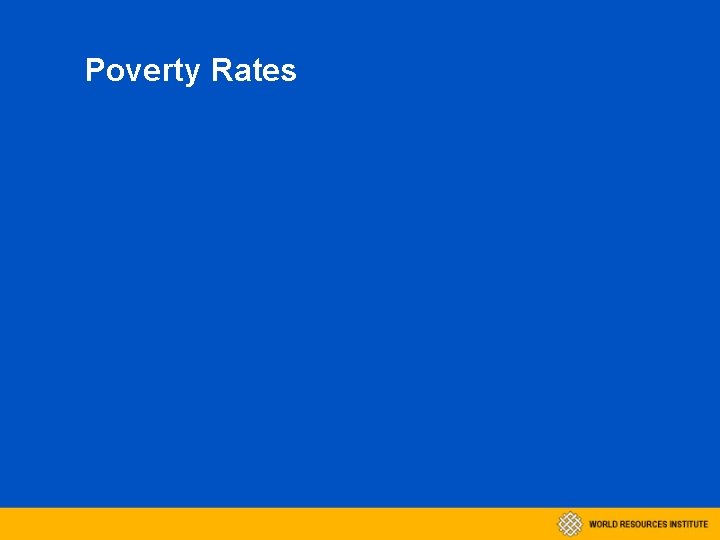 Poverty Rates

WORLD RESOURCES INSTITUTE